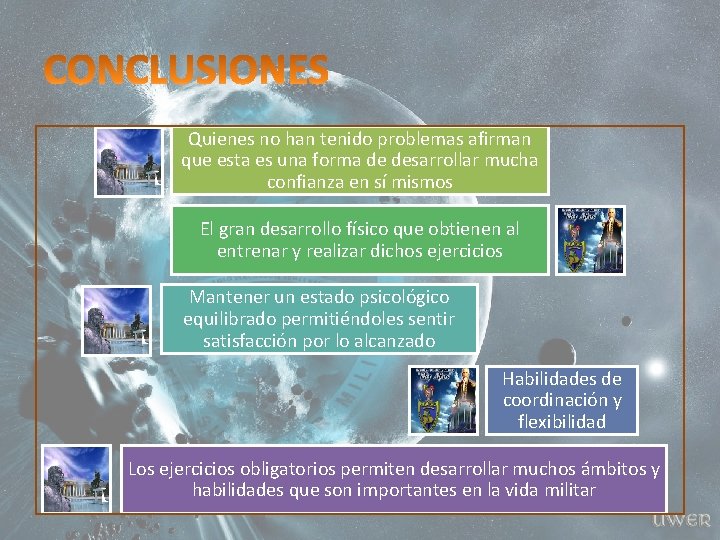 CONCLUSIONES

Quienes no han tenido problemas afirman que esta es una forma de desarrollar mucha confianza en sí mismos

El gran desarrollo físico que obtienen al entrenar y realizar dichos ejercicios

Mantener un estado psicológico equilibrado permitiéndoles sentir satisfacción por lo alcanzado

Habilidades de coordinación y flexibilidad

Los ejercicios obligatorios permiten desarrollar muchos ámbitos y habilidades que son importantes en la vida militar

UWER